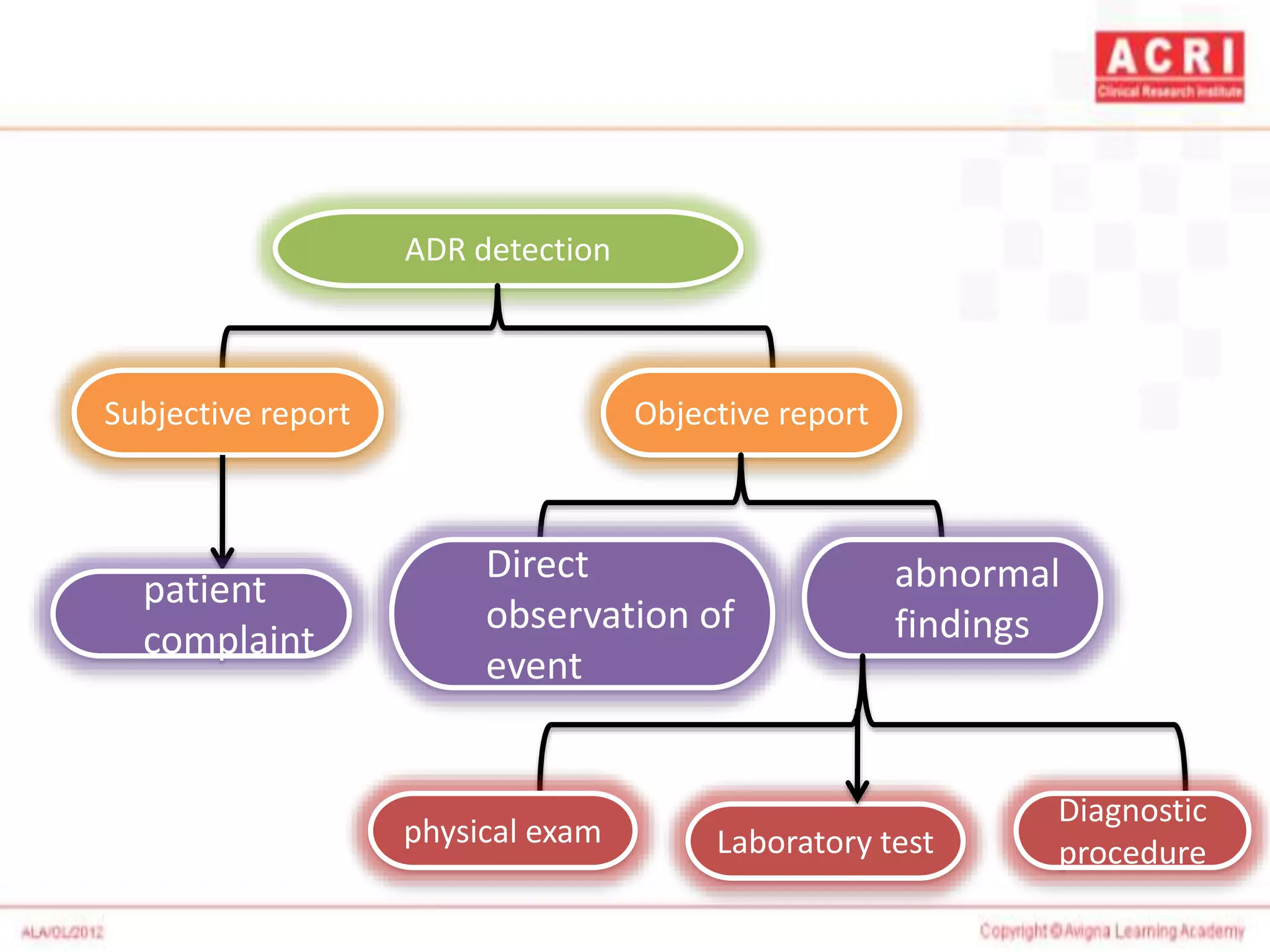 ACRI
Clinical Research Institute

ADR detection

Subjective report

Objective report

patient complaint

Direct observation of event

abnormal findings

physical exam

Laboratory test

Diagnostic procedure

ALA/DL/2012

Copyright © Avigna Learning Academy